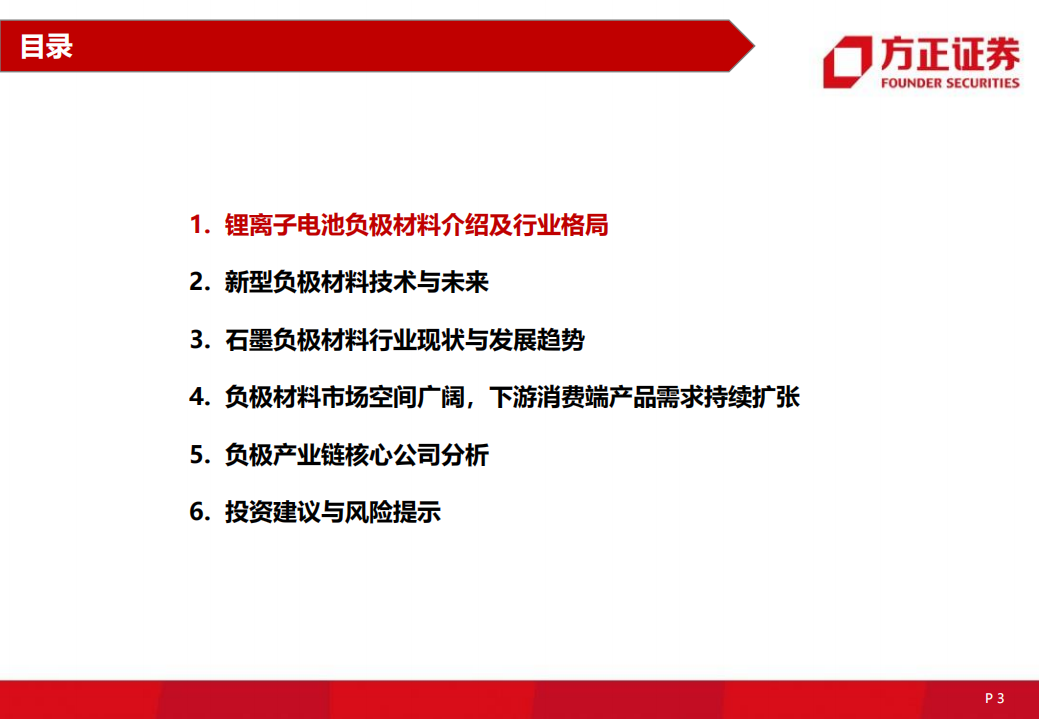 目录

方正证券
FOUNDER SECURITIES

1. 锂离子电池负极材料介绍及行业格局

2. 新型负极材料技术与未来

3. 石墨负极材料行业现状与发展趋势

4. 负极材料市场空间广阔，下游消费端产品需求持续扩张

5. 负极产业链核心公司分析

6. 投资建议与风险提示

P 3